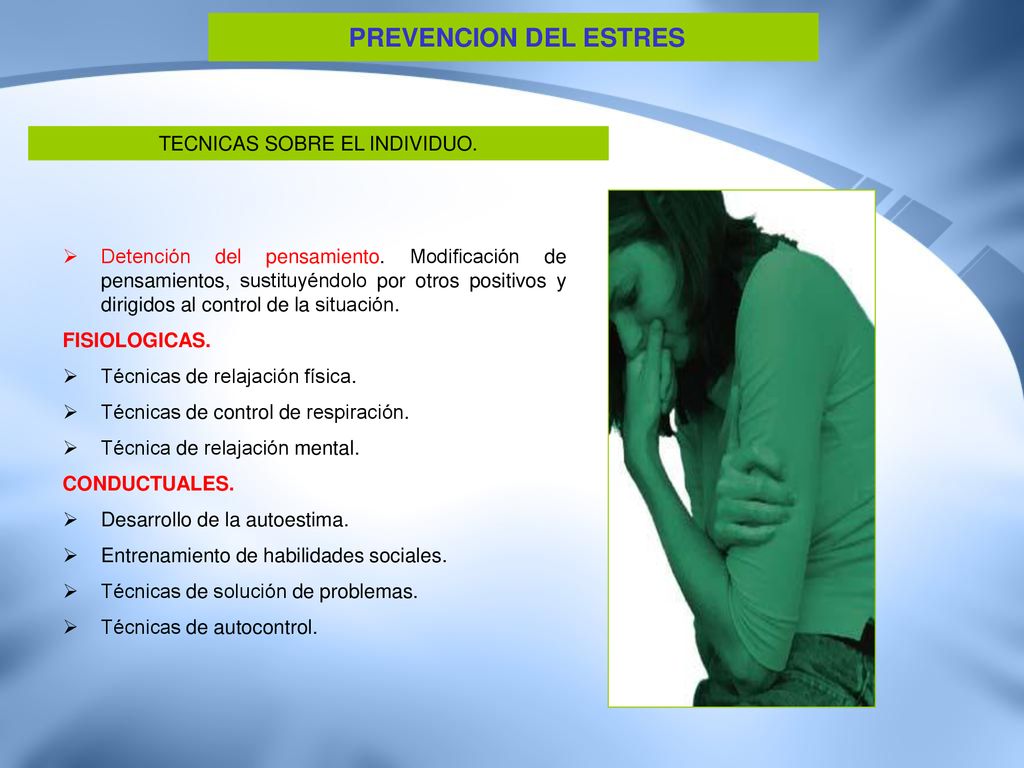 PREVENCION DEL ESTRES

TECNICAS SOBRE EL INDIVIDUO.

➢ Detención del pensamiento. Modificación de pensamientos, sustituyéndolo por otros positivos y dirigidos al control de la situación.

FISIOLOGICAS.

➢ Técnicas de relajación física.

➢ Técnicas de control de respiración.

➢ Técnica de relajación mental.

CONDUCTUALES.

➢ Desarrollo de la autoestima.

➢ Entrenamiento de habilidades sociales.

➢ Técnicas de solución de problemas.

➢ Técnicas de autocontrol.